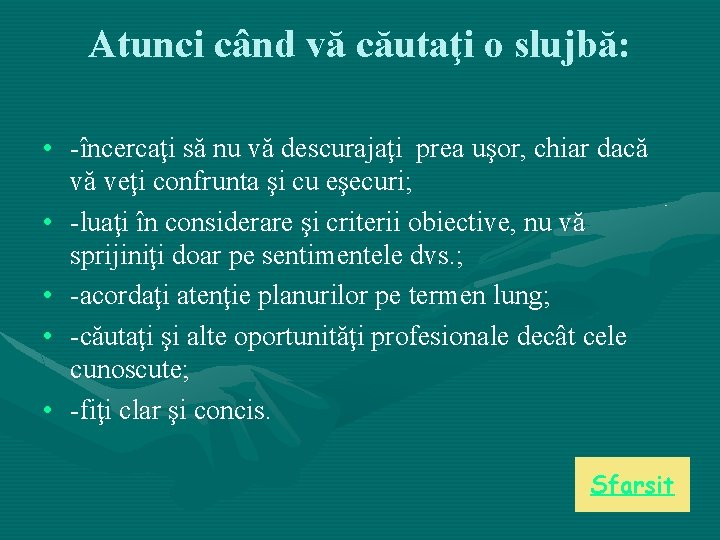 Atunci când vă căutaţi o slujbă:

• -încercaţi să nu vă descurajaţi prea uşor, chiar dacă vă veţi confrunta şi cu eşecuri;
• -luaţi în considerare şi criterii obiective, nu vă sprijiniţi doar pe sentimentele dvs.;
• -acordaţi atenţie planurilor pe termen lung;
• -căutaţi şi alte oportunităţi profesionale decât cele cunoscute;
• -fiţi clar şi concis.

Sfarsit